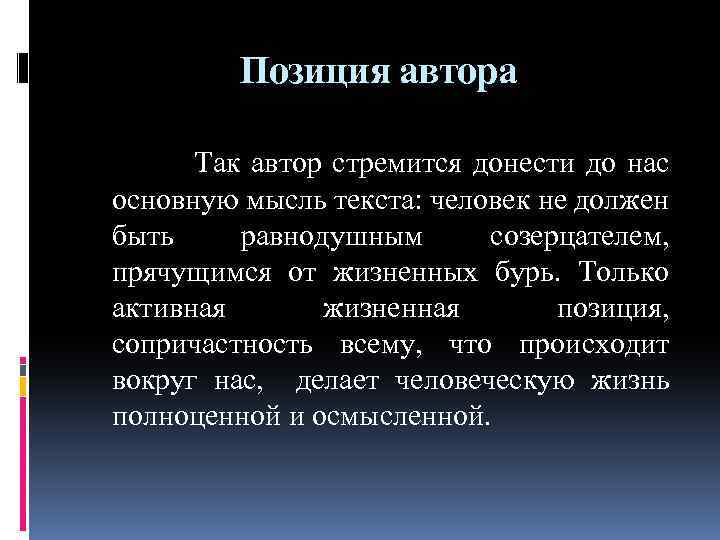 Позиция автора

Так автор стремится донести до нас основную мысль текста: человек не должен быть равнодушным созерцателем, прячущимся от жизненных бурь. Только активная жизненная позиция, сопричастность всему, что происходит вокруг нас, делает человеческую жизнь полноценной и осмысленной.